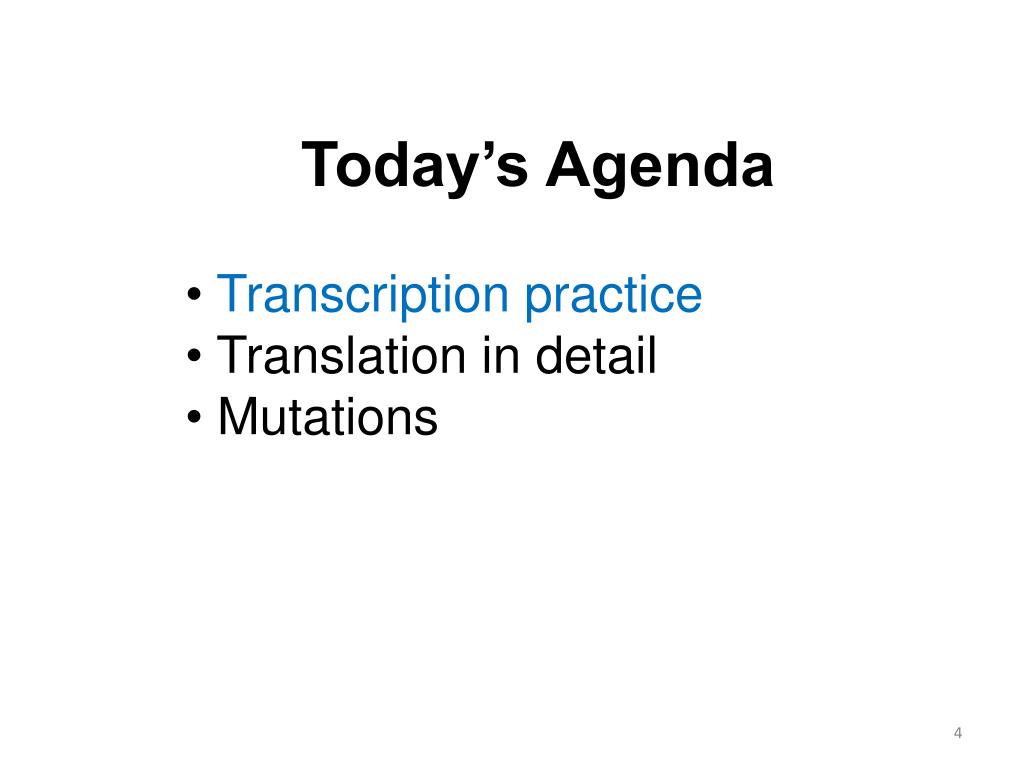 Today’s Agenda

• Transcription practice
• Translation in detail
• Mutations

4